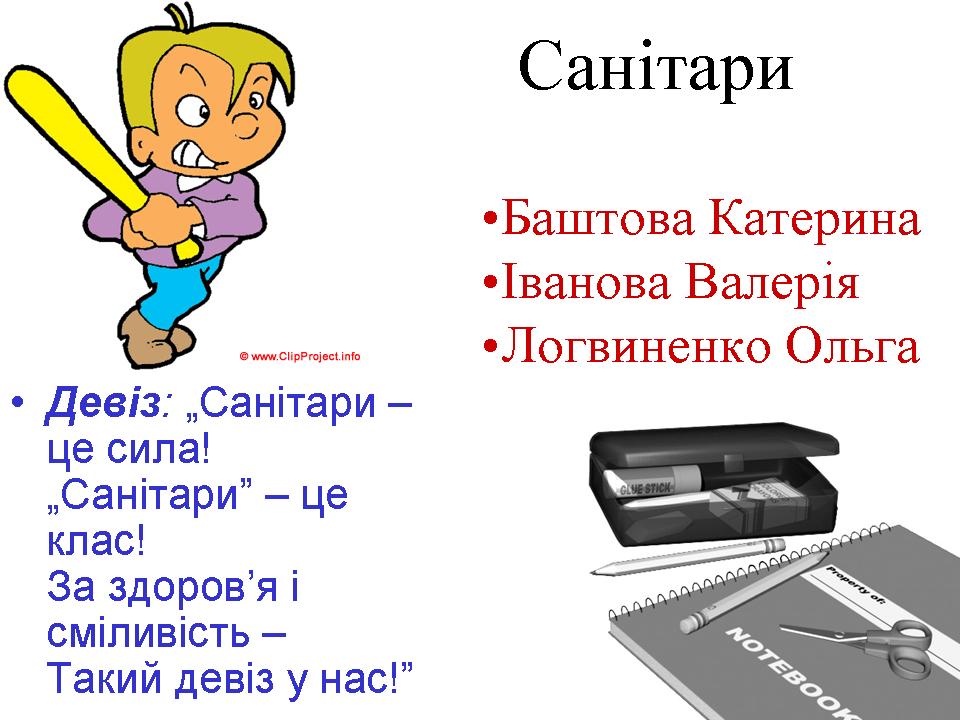 Санітари

© www.ClipProject.info

•Баштова Катерина
•Іванова Валерія
•Логвиненко Ольга

• Девіз: „Санітари – це сила! „Санітари” – це клас! За здоров’я і сміливість – Такий девіз у нас!”

GLUE STICK

Property of:

NOTEBOOK